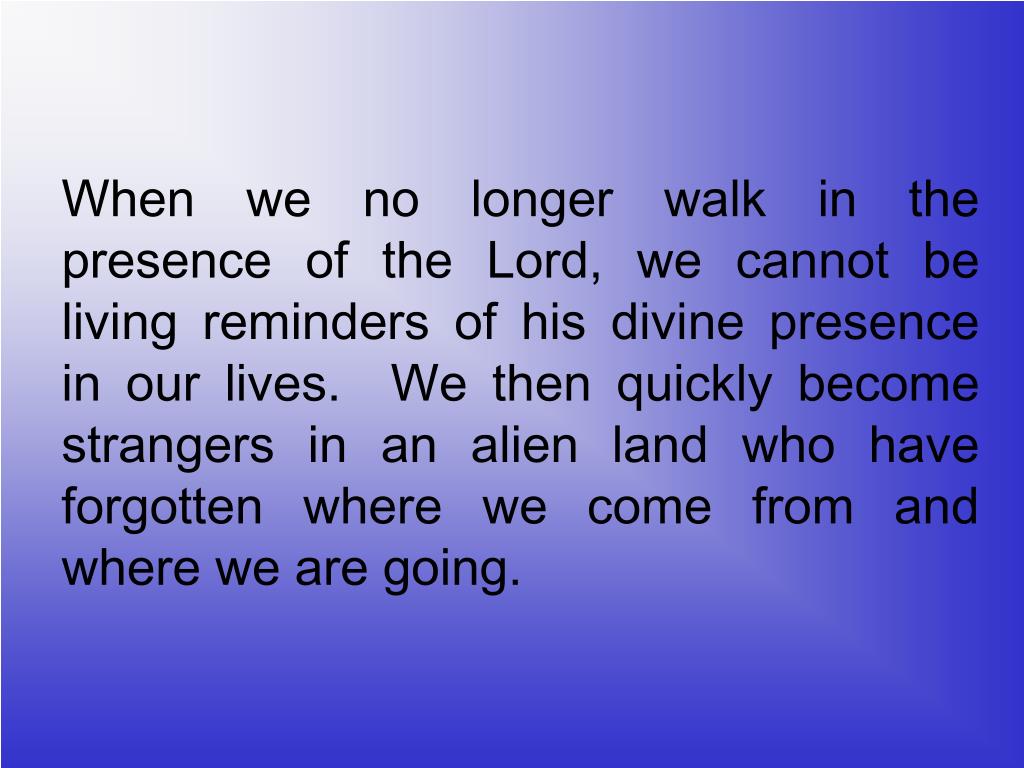 When we no longer walk in the presence of the Lord, we cannot be living reminders of his divine presence in our lives. We then quickly become strangers in an alien land who have forgotten where we come from and where we are going.